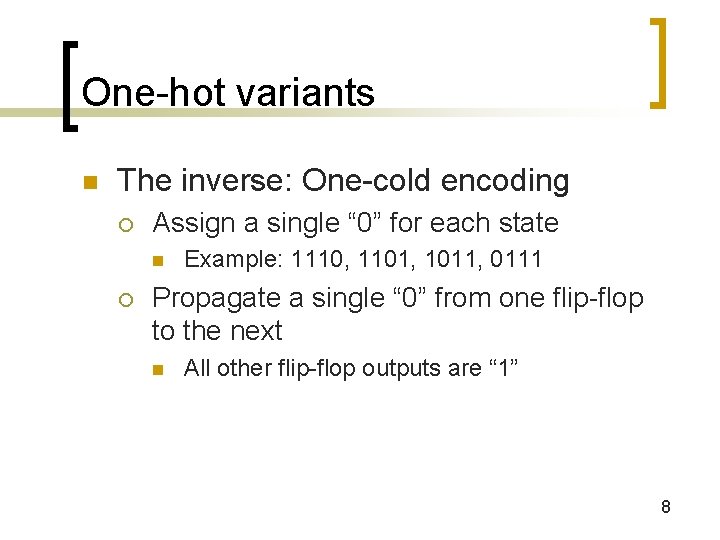 One-hot variants

The inverse: One-cold encoding

Assign a single “0” for each state

Example: 1110, 1101, 1011, 0111

Propagate a single “0” from one flip-flop to the next

All other flip-flop outputs are “1”

8